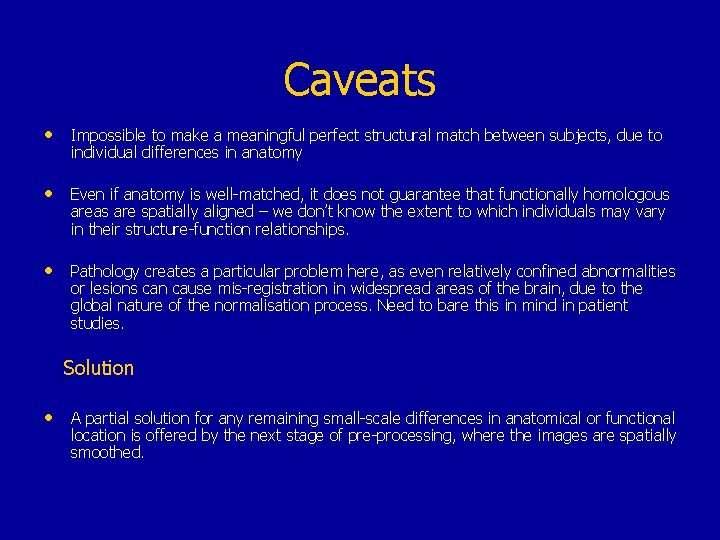 Caveats

• Impossible to make a meaningful perfect structural match between subjects, due to individual differences in anatomy

• Even if anatomy is well-matched, it does not guarantee that functionally homologous areas are spatially aligned – we don't know the extent to which individuals may vary in their structure-function relationships.

• Pathology creates a particular problem here, as even relatively confined abnormalities or lesions can cause mis-registration in widespread areas of the brain, due to the global nature of the normalisation process. Need to bare this in mind in patient studies.

Solution

• A partial solution for any remaining small-scale differences in anatomical or functional location is offered by the next stage of pre-processing, where the images are spatially smoothed.